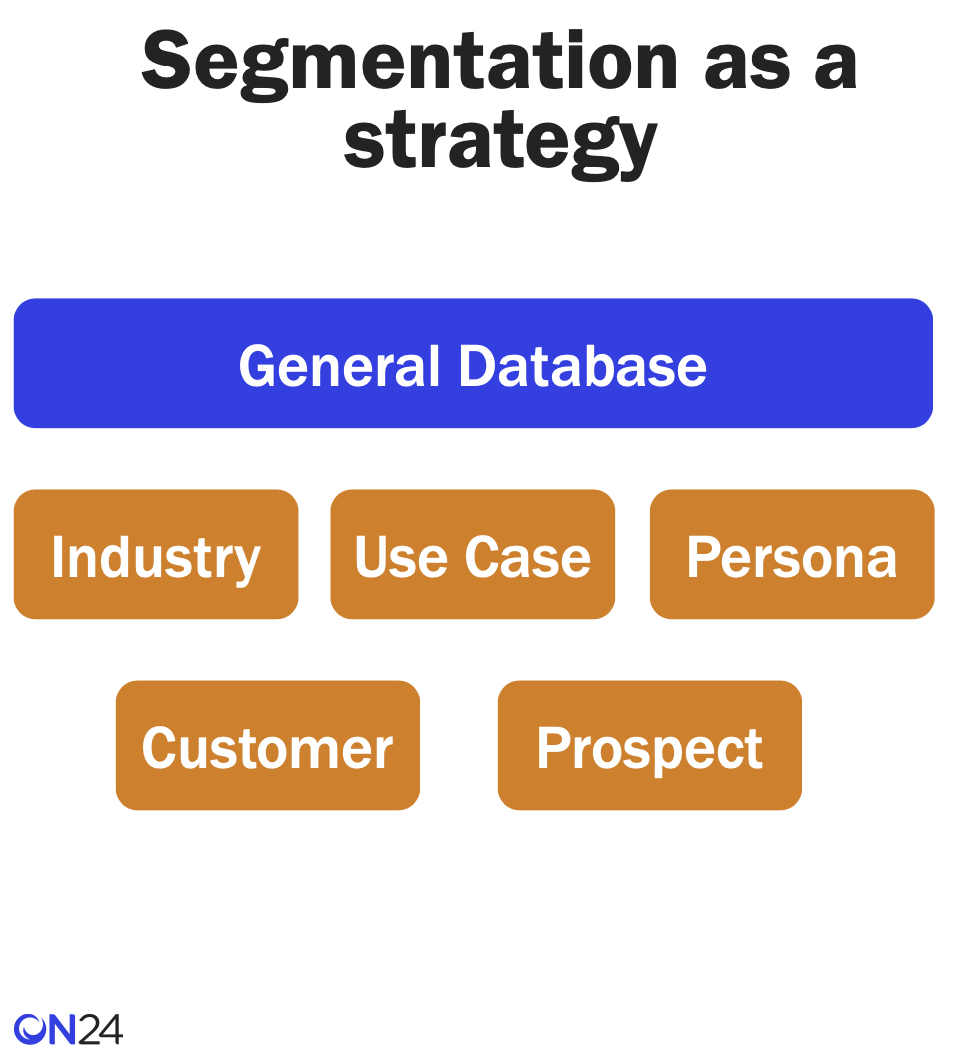 Segmentation as a strategy

General Database

Industry

Use Case

Persona

Customer

Prospect

ON24